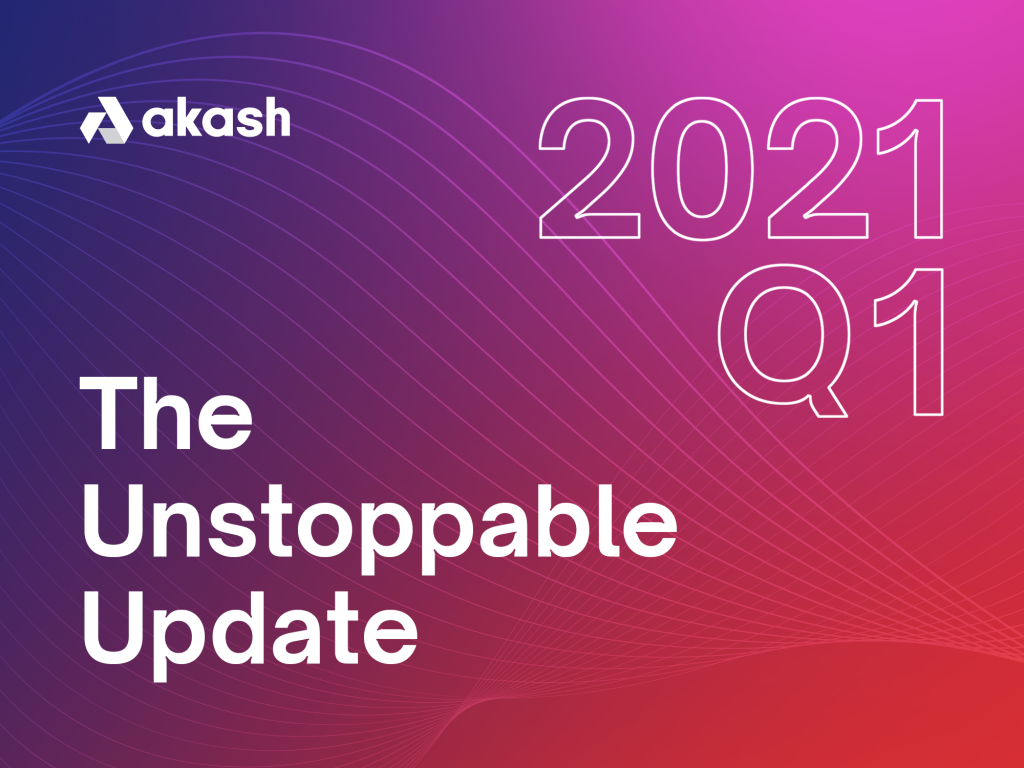 akash

2021
Q1

The Unstoppable Update